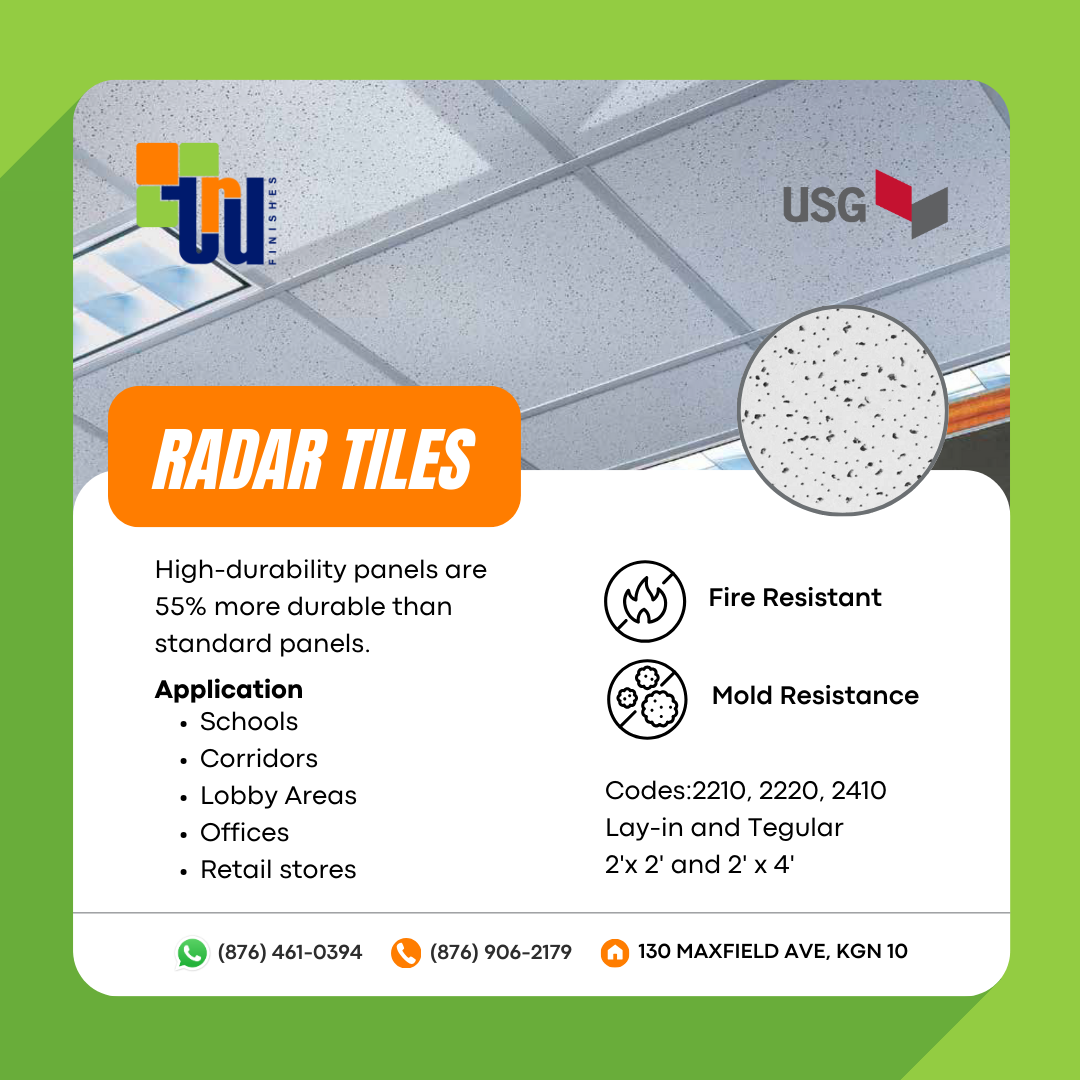 tru FINISHES

USG

RADAR TILES

High-durability panels are 55% more durable than standard panels.

Application
• Schools
• Corridors
• Lobby Areas
• Offices
• Retail stores

Fire Resistant

Mold Resistance

Codes:2210, 2220, 2410
Lay-in and Tegular
2'x 2' and 2' x 4'

(876) 461-0394 (876) 906-2179 130 MAXFIELD AVE, KGN 10